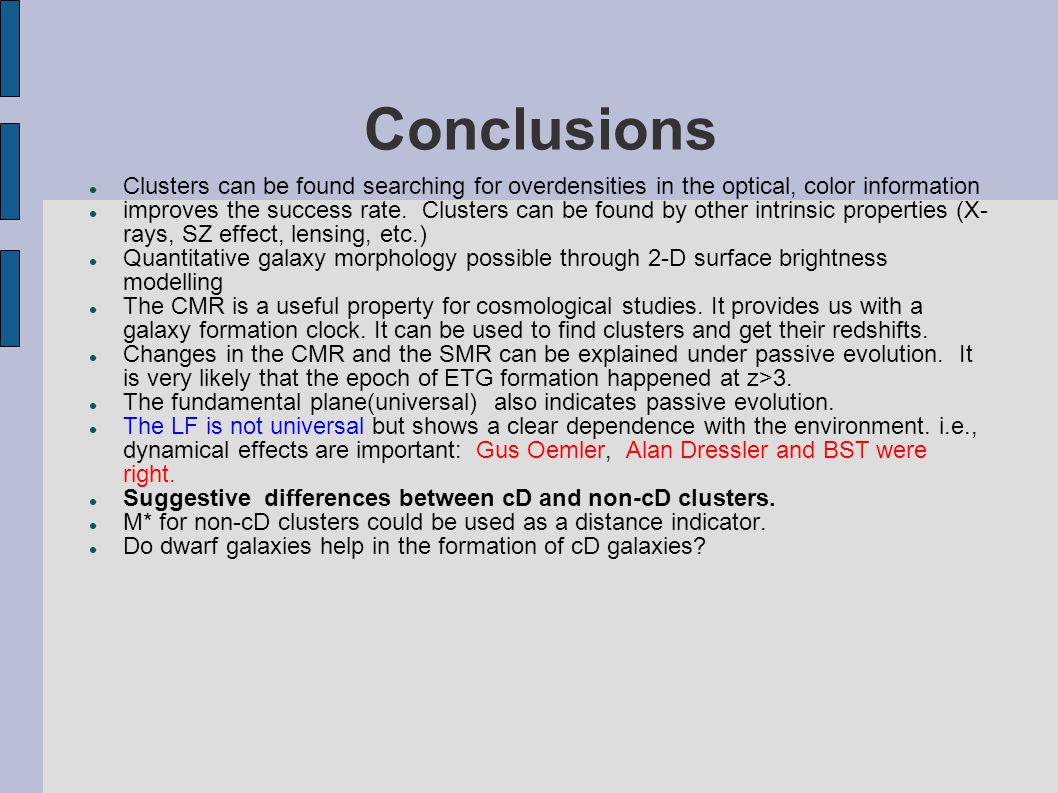 Conclusions

- Clusters can be found searching for overdensities in the optical, color information
- improves the success rate. Clusters can be found by other intrinsic properties (X-rays, SZ effect, lensing, etc.)
- Quantitative galaxy morphology possible through 2-D surface brightness modelling
- The CMR is a useful property for cosmological studies. It provides us with a galaxy formation clock. It can be used to find clusters and get their redshifts.
- Changes in the CMR and the SMR can be explained under passive evolution. It is very likely that the epoch of ETG formation happened at z>3.
- The fundamental plane(universal) also indicates passive evolution.
- The LF is not universal but shows a clear dependence with the environment. i.e., dynamical effects are important: Gus Oemler, Alan Dressler and BST were right.
- Suggestive differences between cD and non-cD clusters.
- M* for non-cD clusters could be used as a distance indicator.
- Do dwarf galaxies help in the formation of cD galaxies?